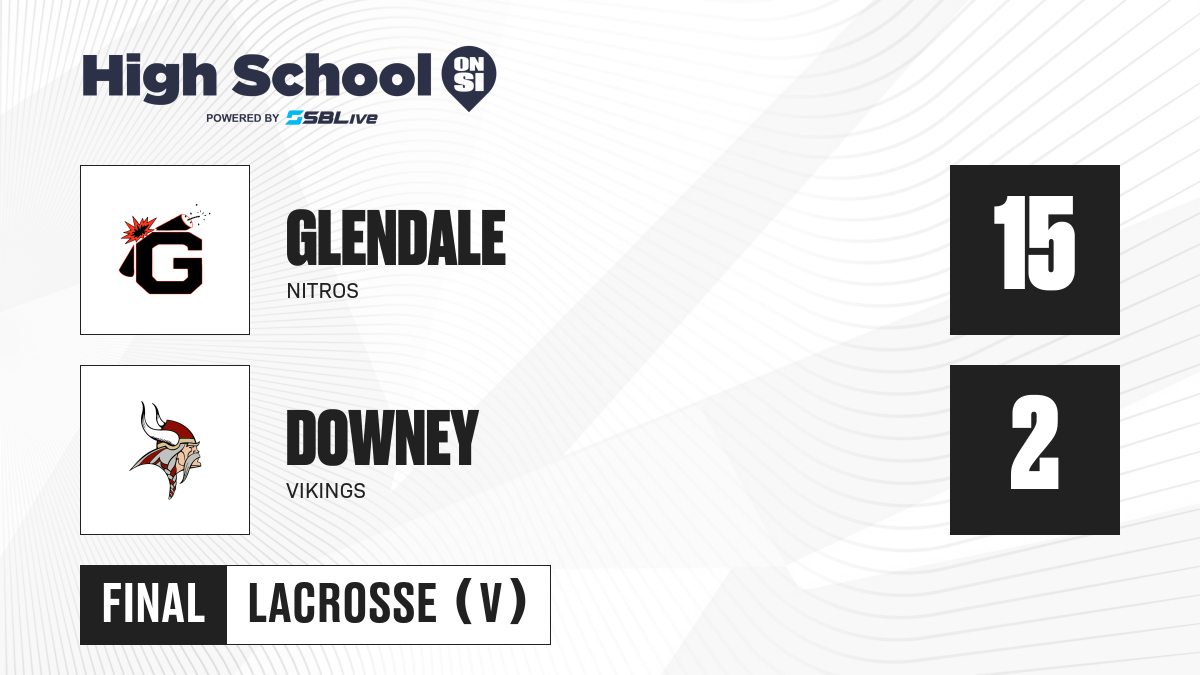 High School ON SI
POWERED BY SBLive

G

GLENDALE
NITROS

15

DOWNEY
VIKINGS

2

FINAL LACROSSE (V)